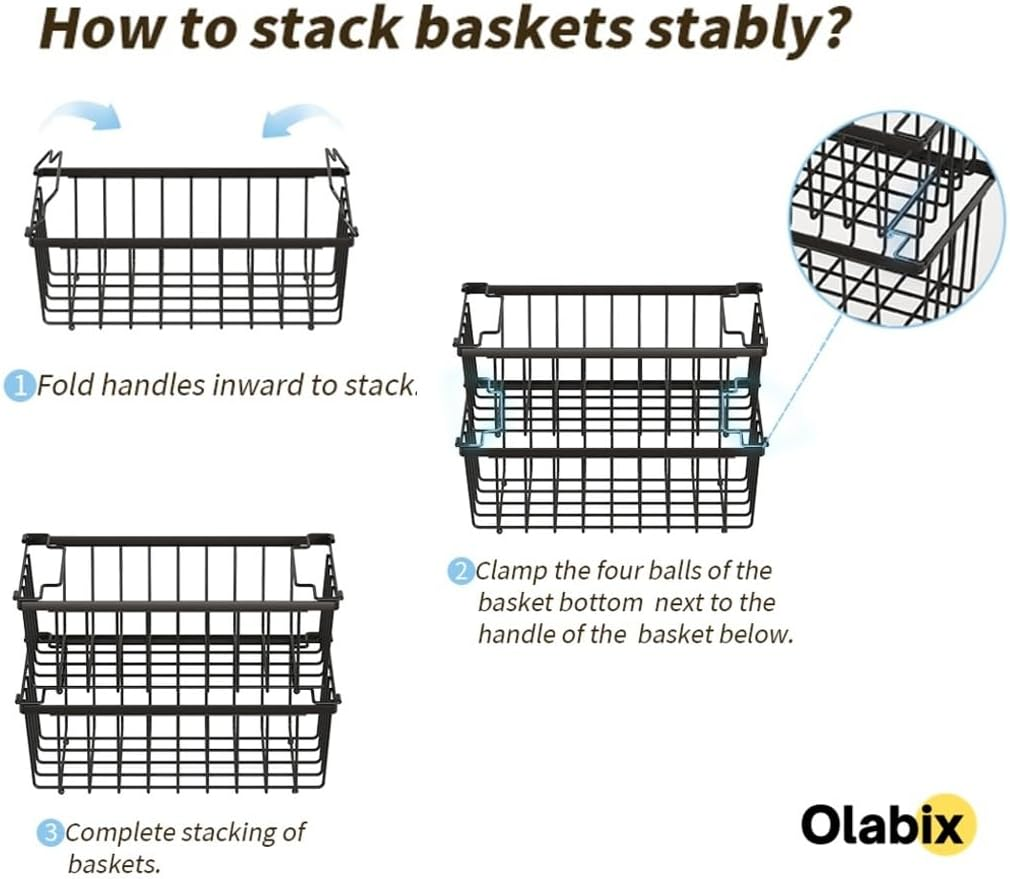 How to stack baskets stably?

1 Fold handles inward to stack.

2 Clamp the four balls of the basket bottom next to the handle of the basket below.

3 Complete stacking of baskets.

Olabix